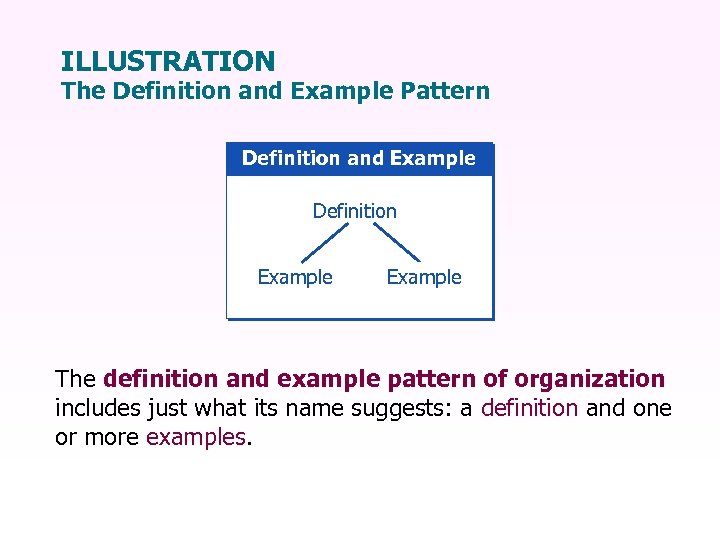 ILLUSTRATION
The Definition and Example Pattern

Definition and Example

Definition

Example Example

The definition and example pattern of organization includes just what its name suggests: a definition and one or more examples.